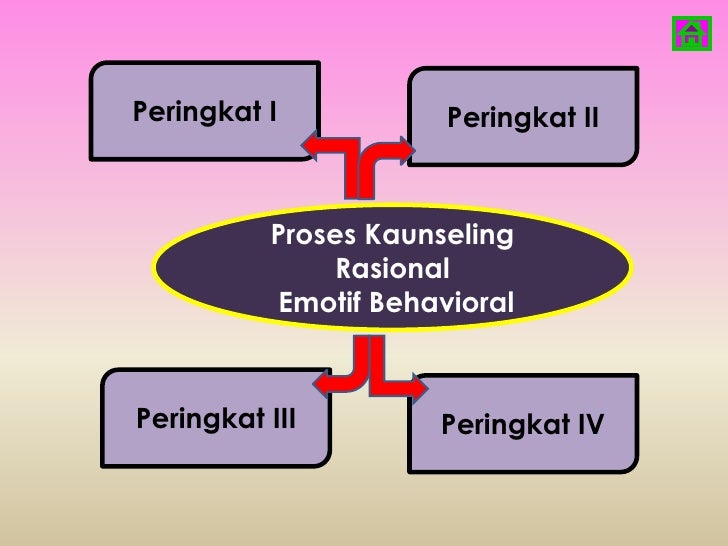 Peringkat I

Peringkat II

Proses Kaunseling
Rasional
Emotif Behavioral

Peringkat III

Peringkat IV